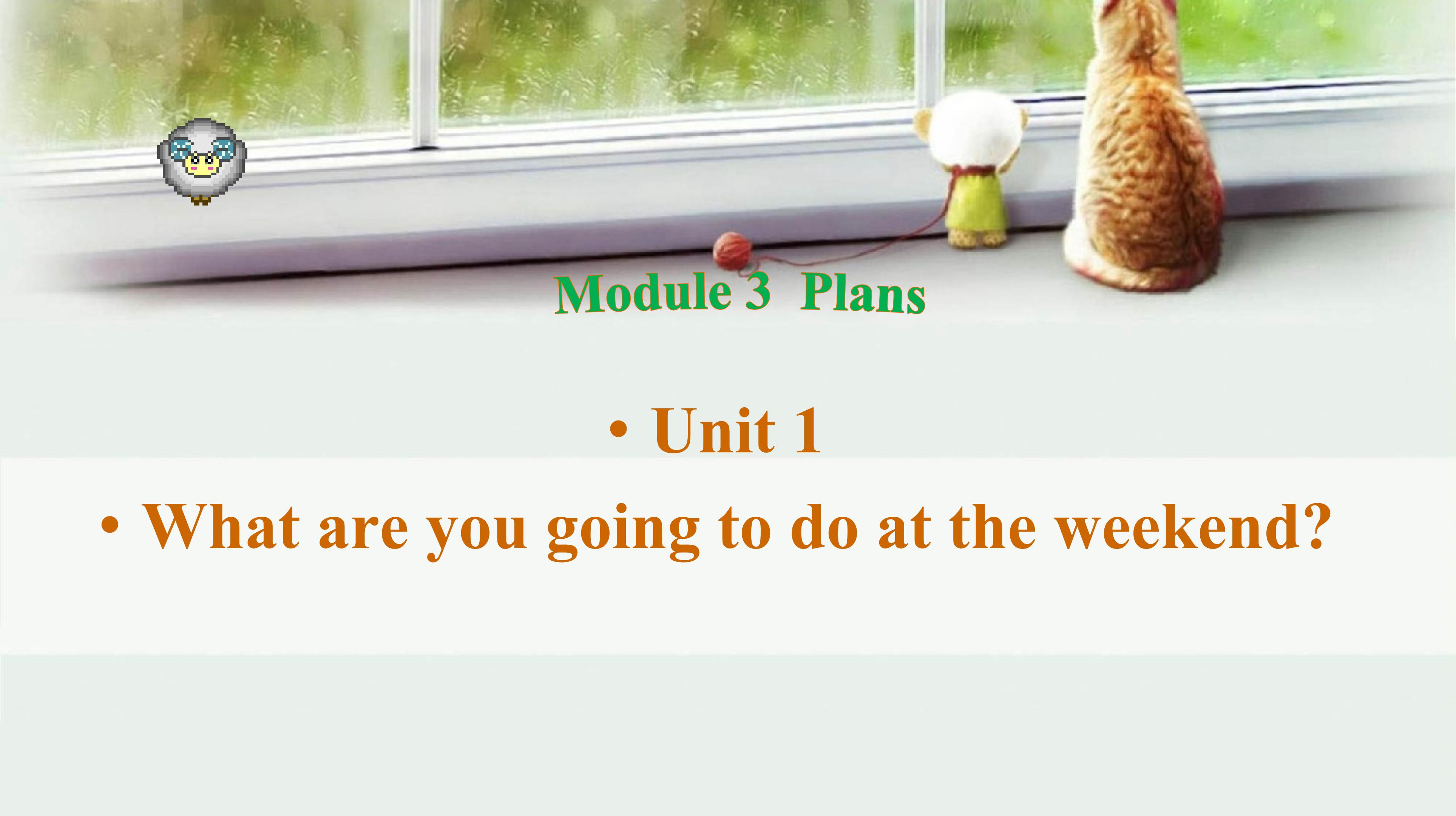 Module 3 Plans

• Unit 1

• What are you going to do at the weekend?